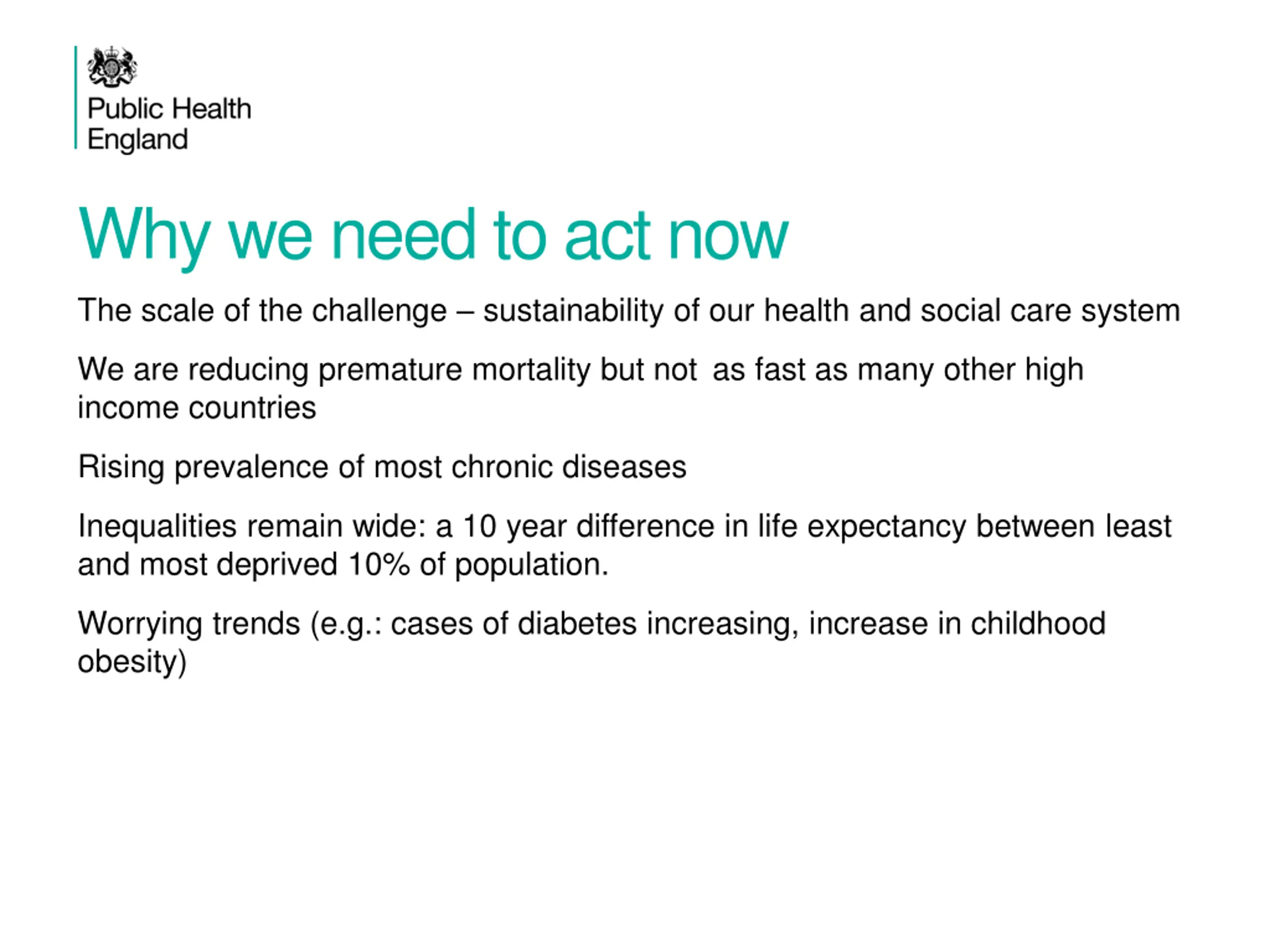 Public Health England

Why we need to act now

The scale of the challenge – sustainability of our health and social care system

We are reducing premature mortality but not as fast as many other high income countries

Rising prevalence of most chronic diseases

Inequalities remain wide: a 10 year difference in life expectancy between least and most deprived 10% of population.

Worrying trends (e.g.: cases of diabetes increasing, increase in childhood obesity)